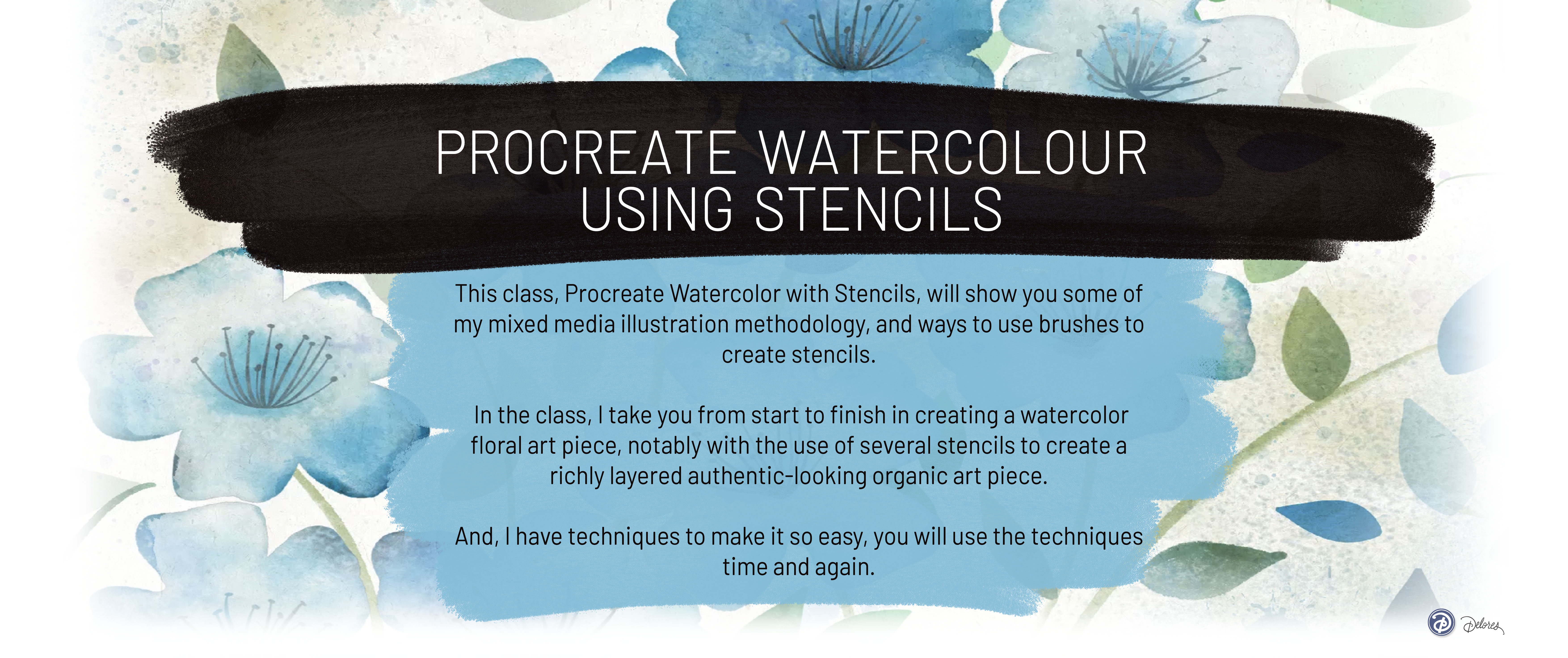 PROCREATE WATERCOLOUR USING STENCILS

This class, Procreate Watercolor with Stencils, will show you some of my mixed media illustration methodology, and ways to use brushes to create stencils.

In the class, I take you from start to finish in creating a watercolor floral art piece, notably with the use of several stencils to create a richly layered authentic-looking organic art piece.

And, I have techniques to make it so easy, you will use the techniques time and again.

Delores